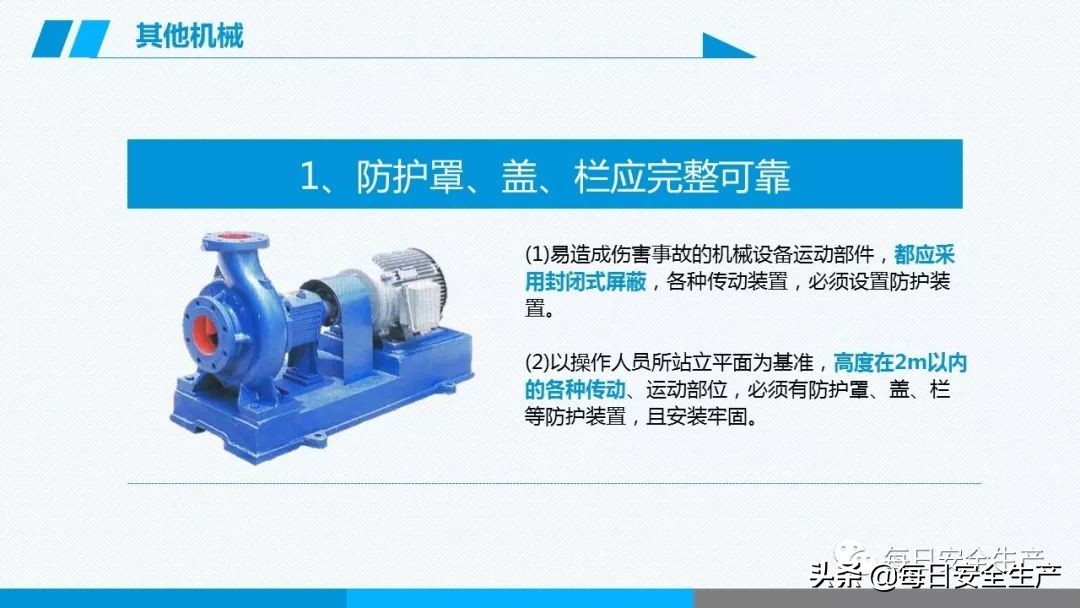 其他机械

1、防护罩、盖、栏应完整可靠

(1)易造成伤害事故的机械设备运动部件，都应采用封闭式屏蔽，各种传动装置，必须设置防护装置。

(2)以操作人员所站立平面为基准，高度在2m以内的各种传动、运动部位，必须有防护罩、盖、栏等防护装置，且安装牢固。

每日安全生产

头条 @每日安全生产